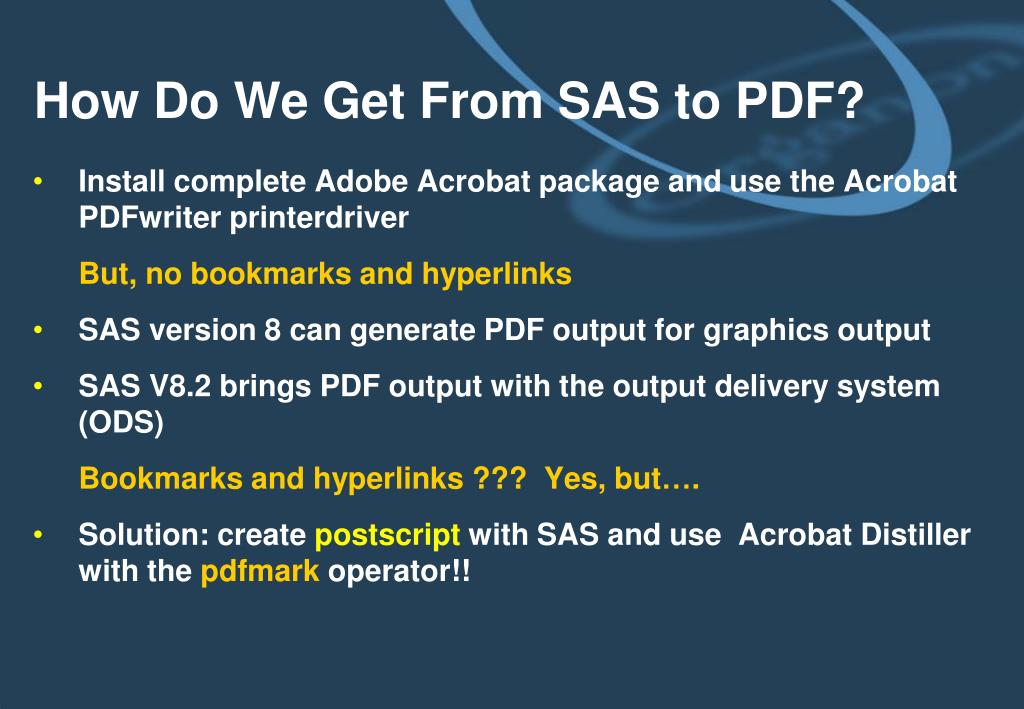 How Do We Get From SAS to PDF?

• Install complete Adobe Acrobat package and use the Acrobat PDFwriter printerdriver

But, no bookmarks and hyperlinks

• SAS version 8 can generate PDF output for graphics output

• SAS V8.2 brings PDF output with the output delivery system (ODS)

Bookmarks and hyperlinks ??? Yes, but….

• Solution: create postscript with SAS and use Acrobat Distiller with the pdfmark operator!!